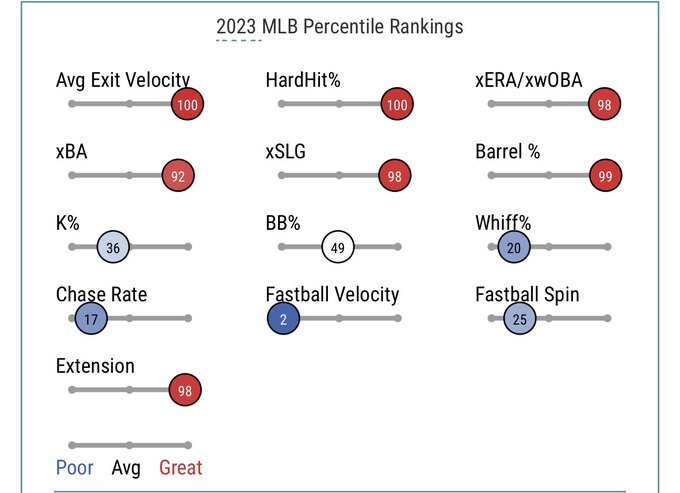 2023 MLB Percentile Rankings

Avg Exit Velocity
100

HardHit%
100

xERA/xwOBA
98

xBA
92

xSLG
98

Barrel %
99

K%
36

BB%
49

Whiff%
20

Chase Rate
17

Fastball Velocity
2

Fastball Spin
25

Extension
98

Poor Avg Great